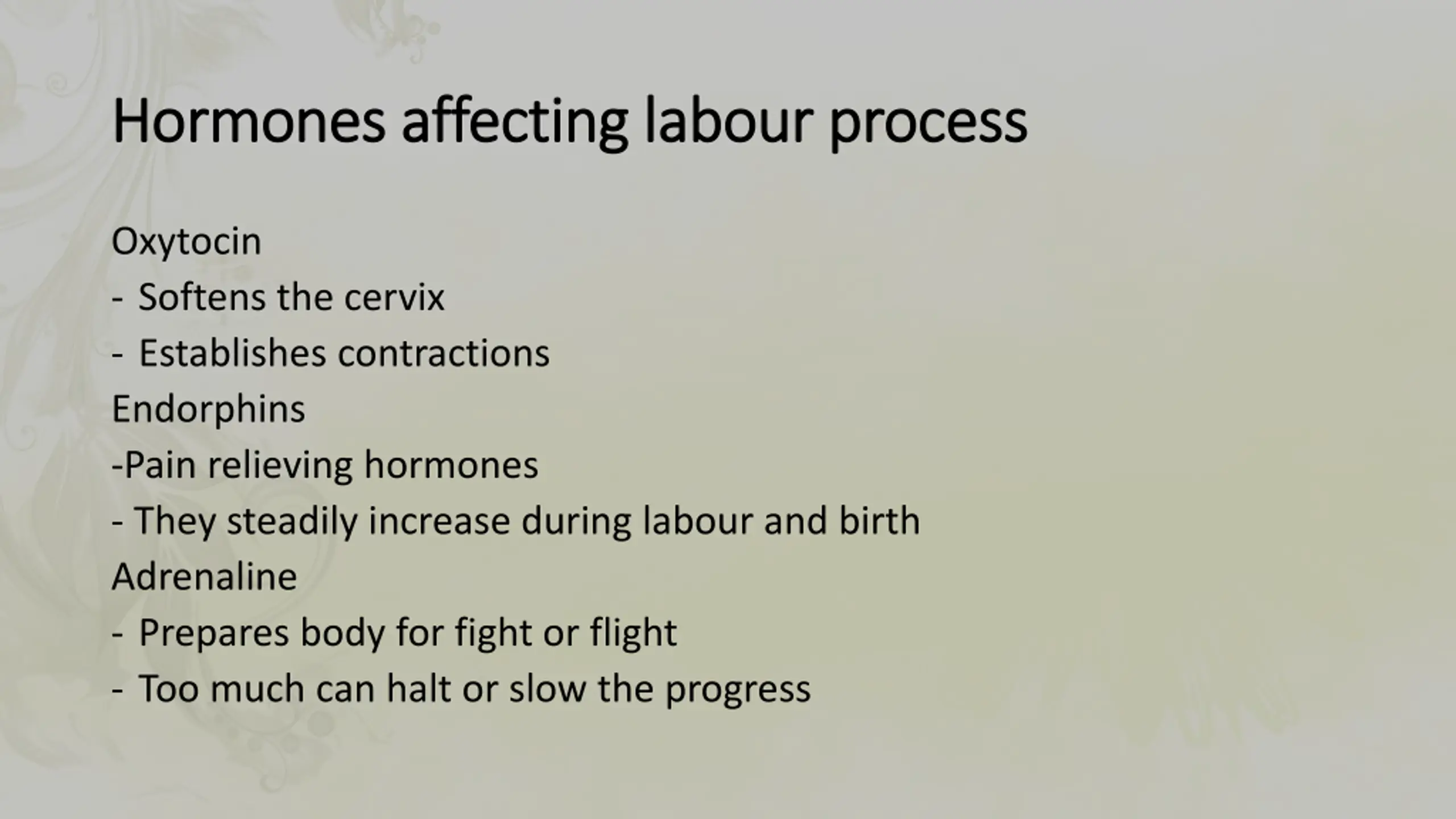 Hormones affecting labour process

Oxytocin
- Softens the cervix
- Establishes contractions
Endorphins
-Pain relieving hormones
- They steadily increase during labour and birth
Adrenaline
- Prepares body for fight or flight
- Too much can halt or slow the progress